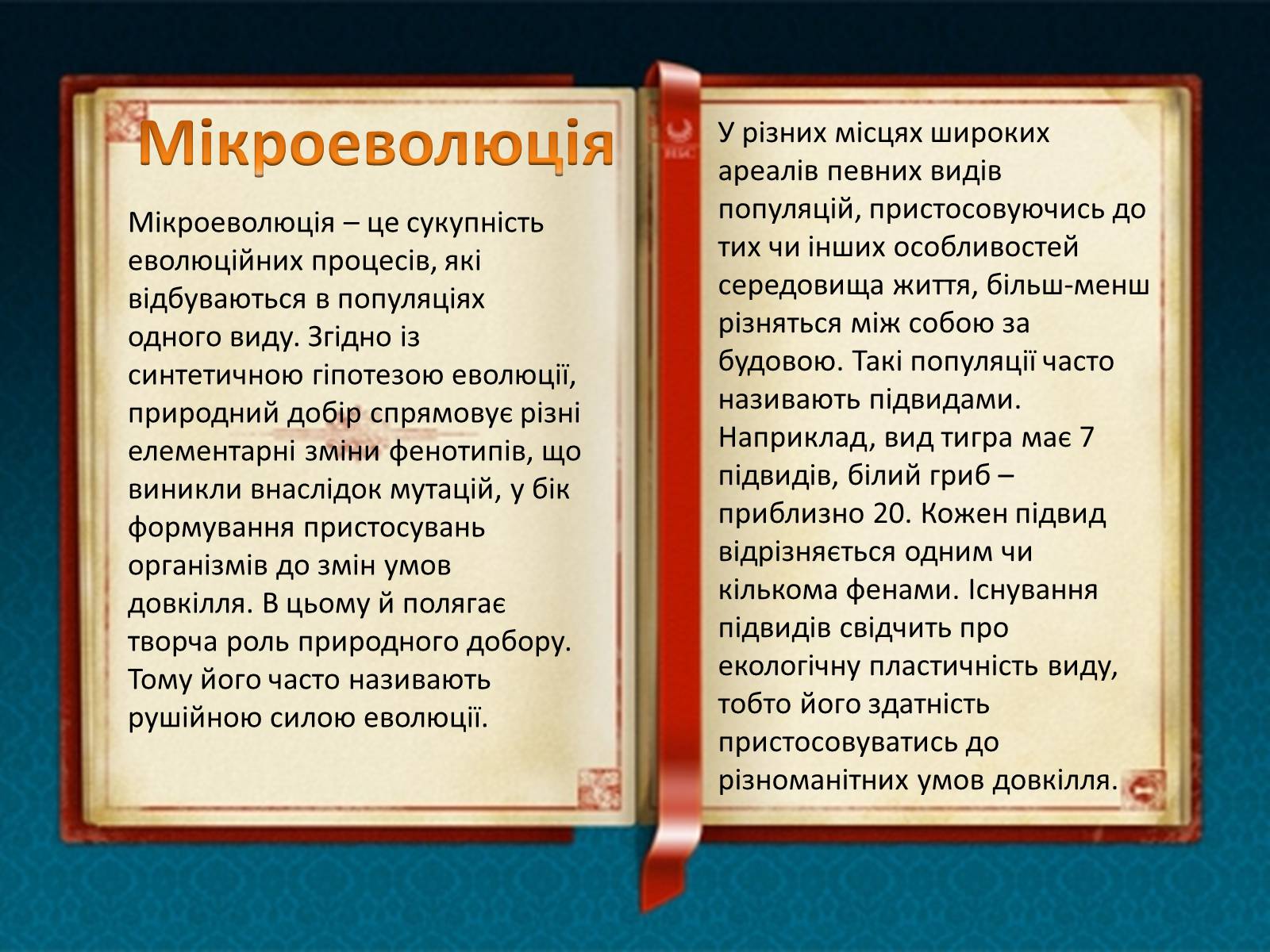 Мікроеволюція

Мікроеволюція – це сукупність еволюційних процесів, які відбуваються в популяціях одного виду. Згідно із синтетичною гіпотезою еволюції, природний добір спрямовує різні елементарні зміни фенотипів, що виникли внаслідок мутацій, у бік формування пристосувань організмів до змін умов довкілля. В цьому й полягає творча роль природного добору. Тому його часто називають рушійною силою еволюції.

У різних місцях широких ареалів певних видів популяцій, пристосовуючись до тих чи інших особливостей середовища життя, більш-менш різняться між собою за будовою. Такі популяції часто називають підвидами. Наприклад, вид тигра має 7 підвидів, білий гриб – приблизно 20. Кожен підвид відрізняється одним чи кількома фенами. Існування підвидів свідчить про екологічну пластичність виду, тобто його здатність пристосовуватись до різноманітних умов довкілля.